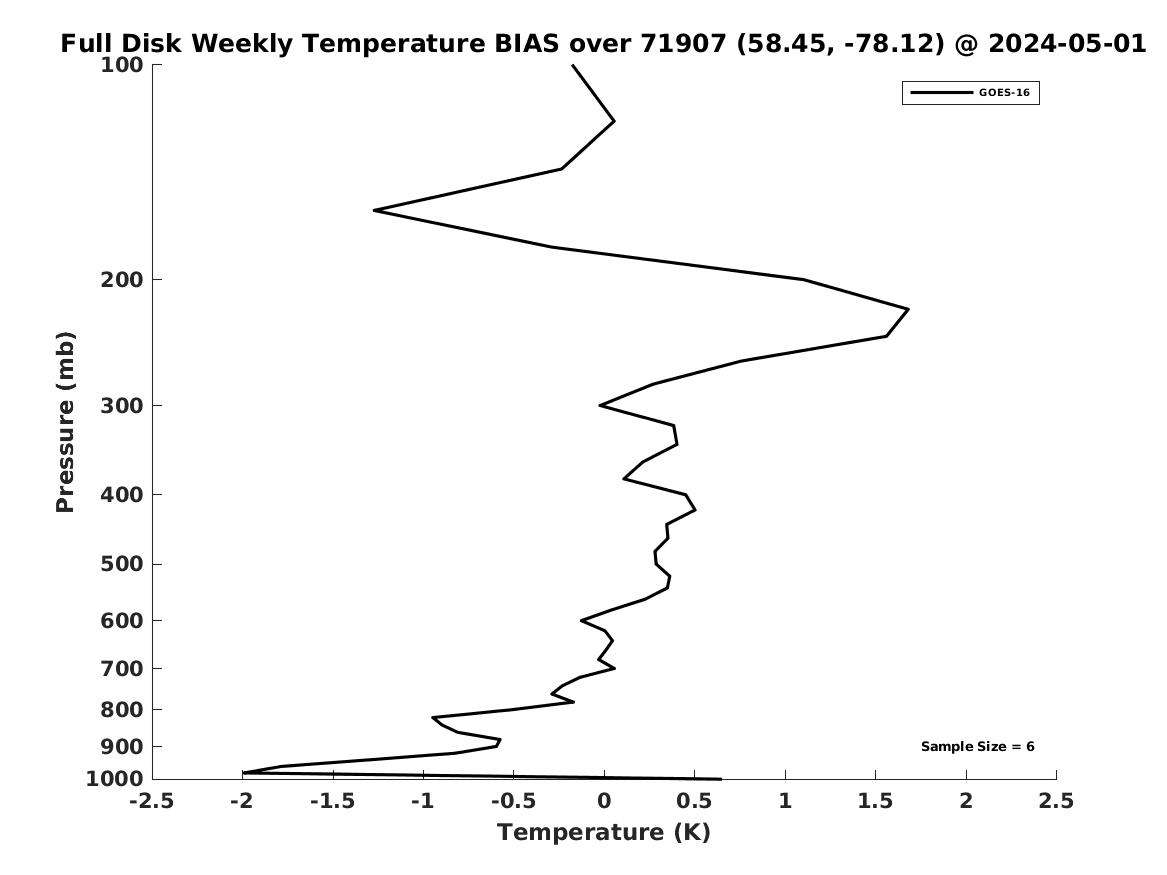 Full Disk Weekly Temperature BIAS over 71907 (58.45, -78.12) @ 2024-05-01

GOES-16

Pressure (mb)

100
200
300
400
500
600
700
800
900
1000

Sample Size = 6

-2.5
-2
-1.5
-1
-0.5
0
0.5
1
1.5
2
2.5

Temperature (K)